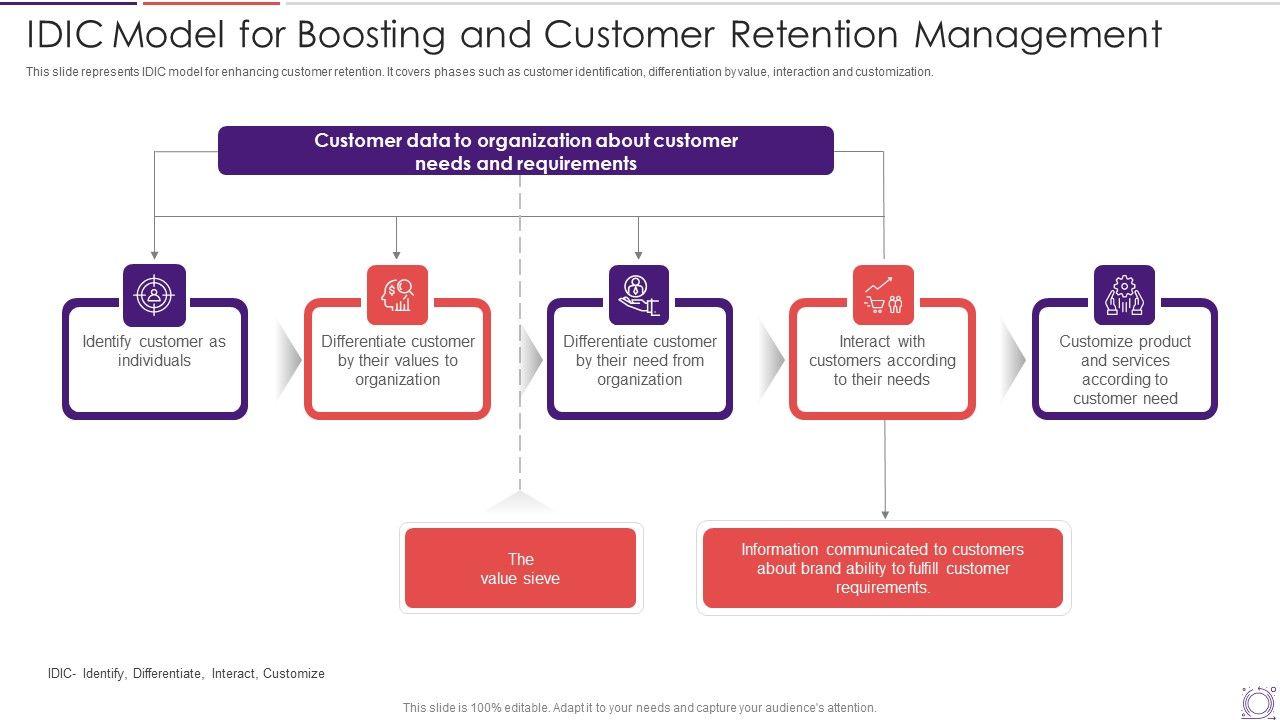 IDIC Model for Boosting and Customer Retention Management

This slide represents IDIC model for enhancing customer retention. It covers phases such as customer identification, differentiation by value, interaction and customization.

Customer data to organization about customer needs and requirements

Identify customer as individuals

Differentiate customer by their values to organization

Differentiate customer by their need from organization

Interact with customers according to their needs

Customize product and services according to customer need

The value sieve

Information communicated to customers about brand ability to fulfill customer requirements.

IDIC- Identify, Differentiate, Interact, Customize

This slide is 100% editable. Adapt it to your needs and capture your audience's attention.